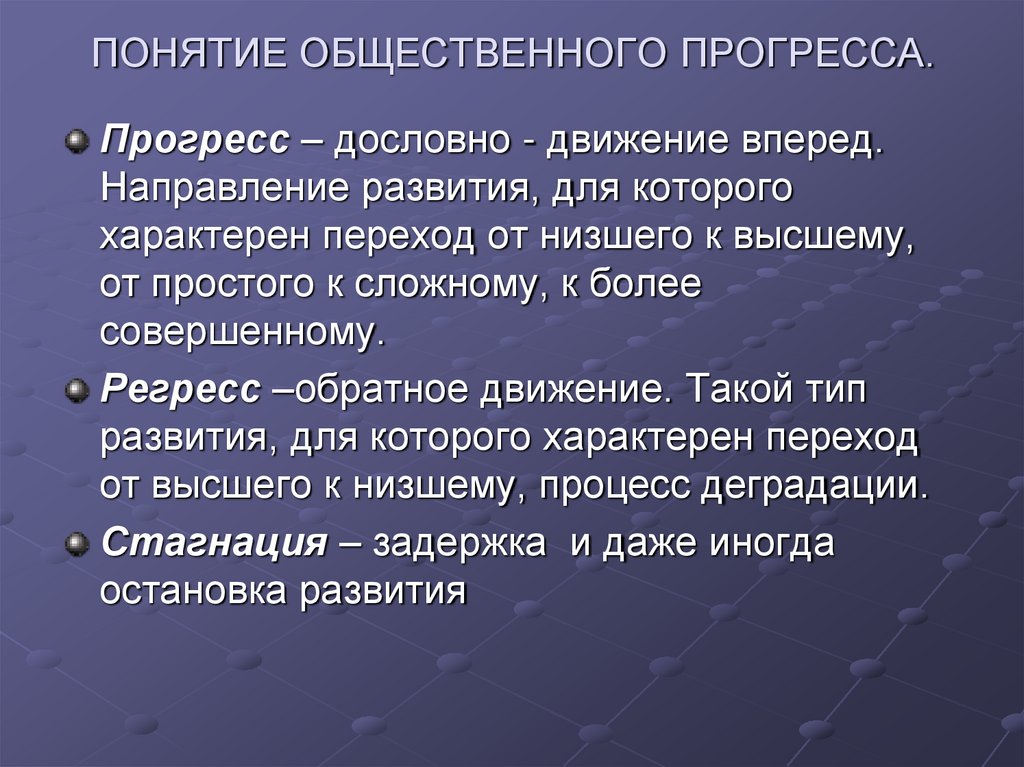 ПОНЯТИЕ ОБЩЕСТВЕННОГО ПРОГРЕССА.

Прогресс – дословно - движение вперед. Направление развития, для которого характерен переход от низшего к высшему, от простого к сложному, к более совершенному.

Регресс –обратное движение. Такой тип развития, для которого характерен переход от высшего к низшему, процесс деградации.

Стагнация – задержка и даже иногда остановка развития